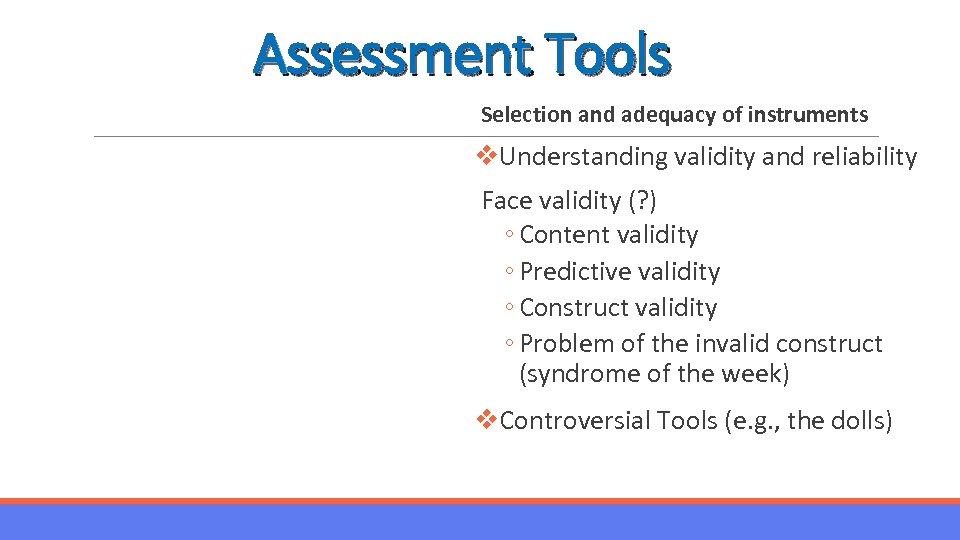 Assessment Tools

Selection and adequacy of instruments

❖Understanding validity and reliability

Face validity (?)
◦ Content validity
◦ Predictive validity
◦ Construct validity
◦ Problem of the invalid construct (syndrome of the week)

❖Controversial Tools (e.g., the dolls)